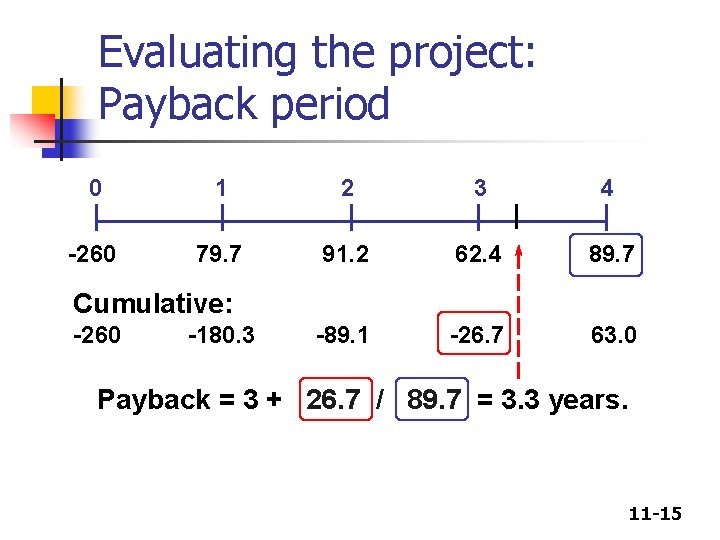 Evaluating the project: Payback period

0 1 2 3 4

-260 79.7 91.2 62.4 89.7

Cumulative:
-260 -180.3 -89.1 -26.7 63.0

Payback = 3 + 26.7 / 89.7 = 3.3 years.

11-15